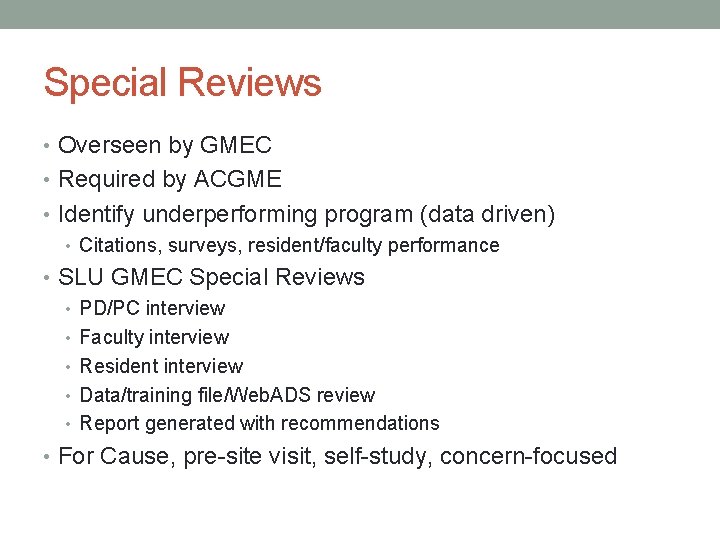 Special Reviews

• Overseen by GMEC
• Required by ACGME
• Identify underperforming program (data driven)
  • Citations, surveys, resident/faculty performance
• SLU GMEC Special Reviews
  • PD/PC interview
  • Faculty interview
  • Resident interview
  • Data/training file/WebADS review
  • Report generated with recommendations
• For Cause, pre-site visit, self-study, concern-focused